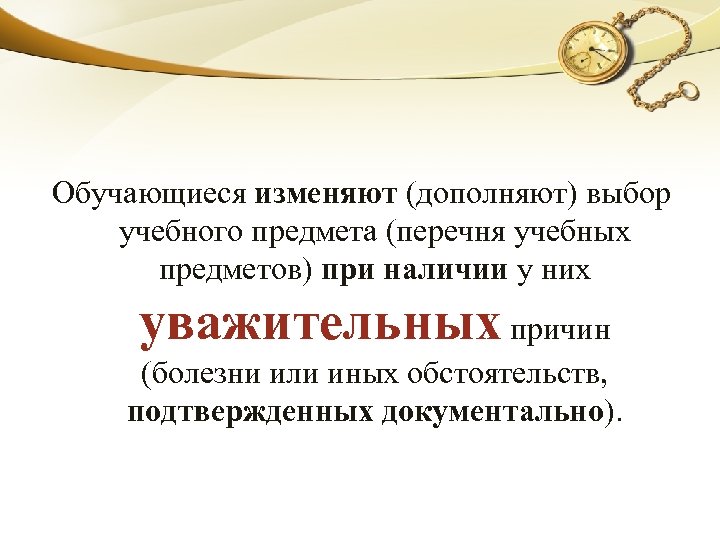 Обучающиеся изменяют (дополняют) выбор учебного предмета (перечня учебных предметов) при наличии у них уважительных причин (болезни или иных обстоятельств, подтвержденных документально).